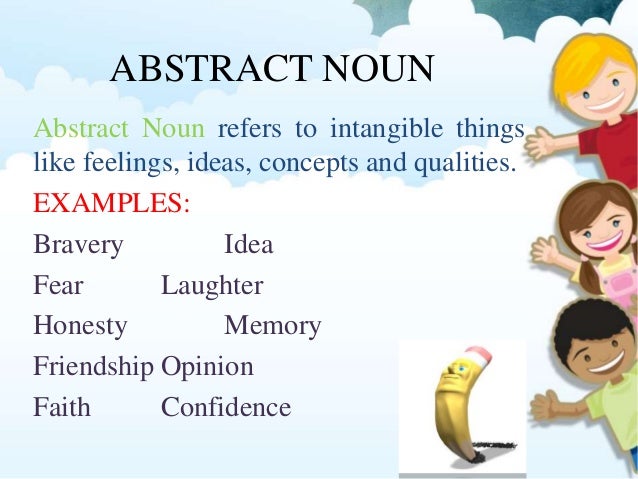 ABSTRACT NOUN

Abstract Noun refers to intangible things like feelings, ideas, concepts and qualities.

EXAMPLES:

Bravery Idea
Fear Laughter
Honesty Memory
Friendship Opinion
Faith Confidence